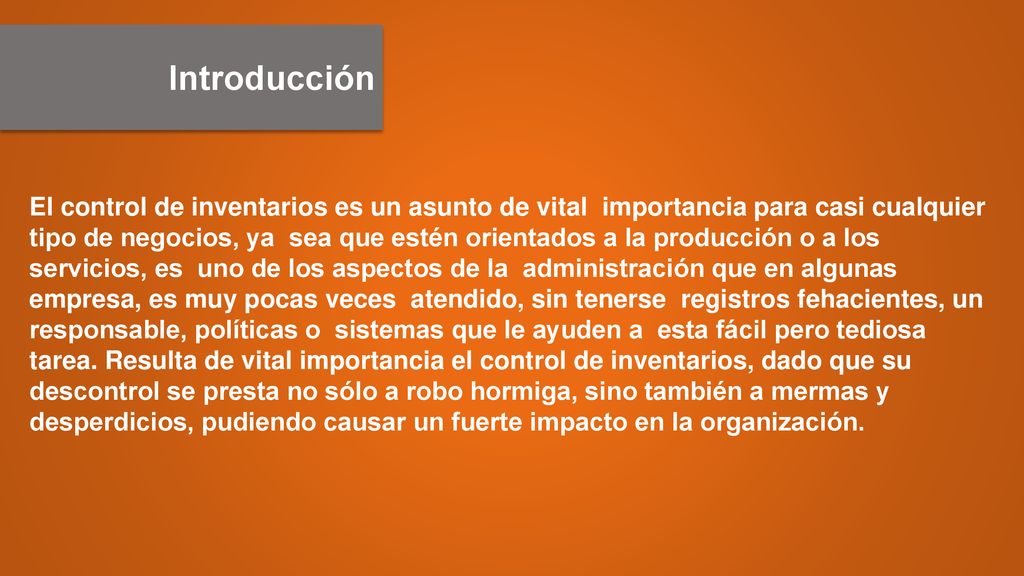 Introducción

El control de inventarios es un asunto de vital importancia para casi cualquier tipo de negocios, ya sea que estén orientados a la producción o a los servicios, es uno de los aspectos de la administración que en algunas empresa, es muy pocas veces atendido, sin tenerse registros fehacientes, un responsable, políticas o sistemas que le ayuden a esta fácil pero tediosa tarea. Resulta de vital importancia el control de inventarios, dado que su descontrol se presta no sólo a robo hormiga, sino también a mermas y desperdicios, pudiendo causar un fuerte impacto en la organización.